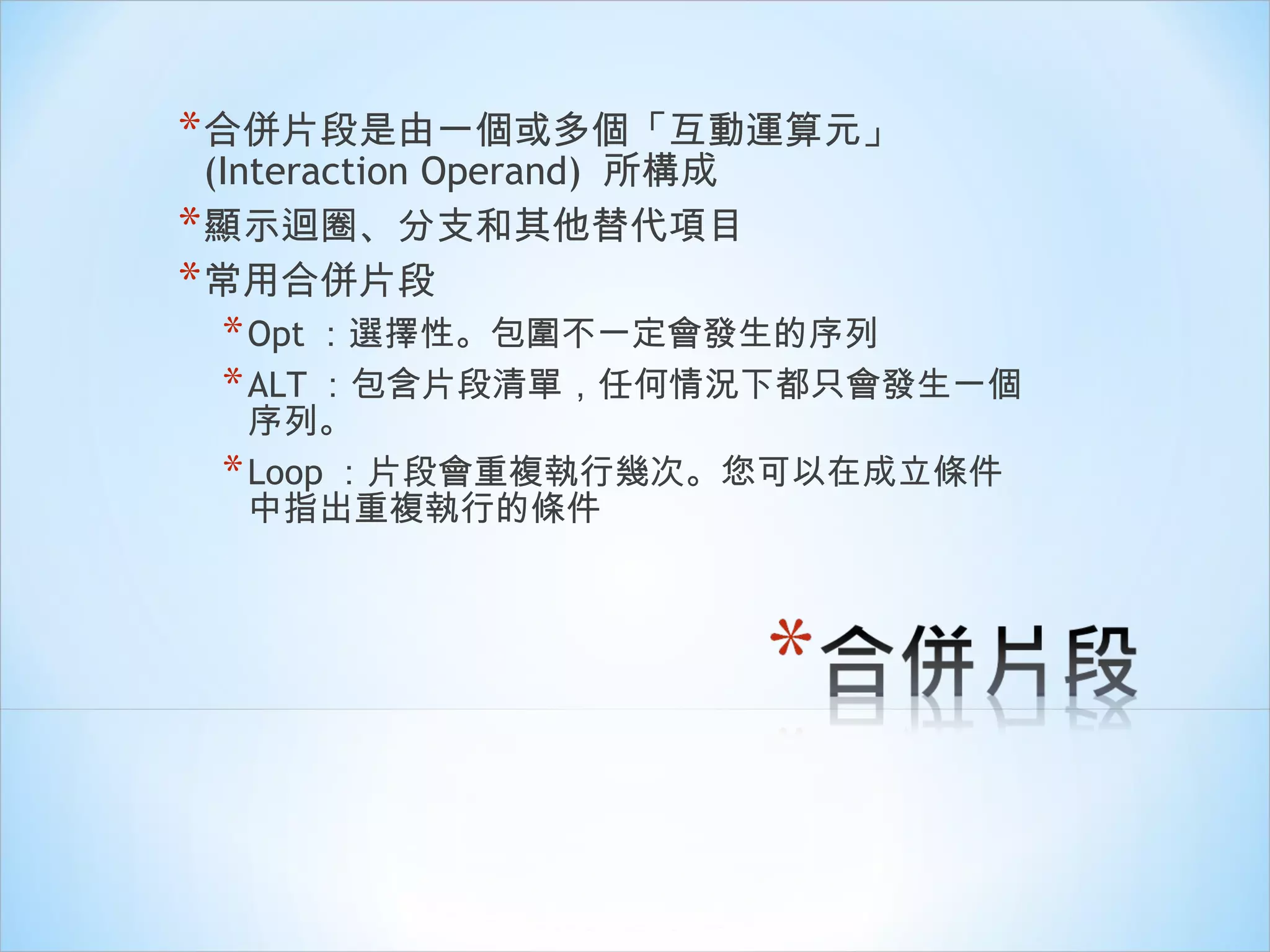 *合併片段是由一個或多個「互動運算元」(Interaction Operand) 所構成

*顯示迴圈、分支和其他替代項目

*常用合併片段

*Opt ：選擇性。包圍不一定會發生的序列

*ALT ：包含片段清單，任何情況下都只會發生一個序列。

*Loop ：片段會重複執行幾次。您可以在成立條件中指出重複執行的條件

*合併片段